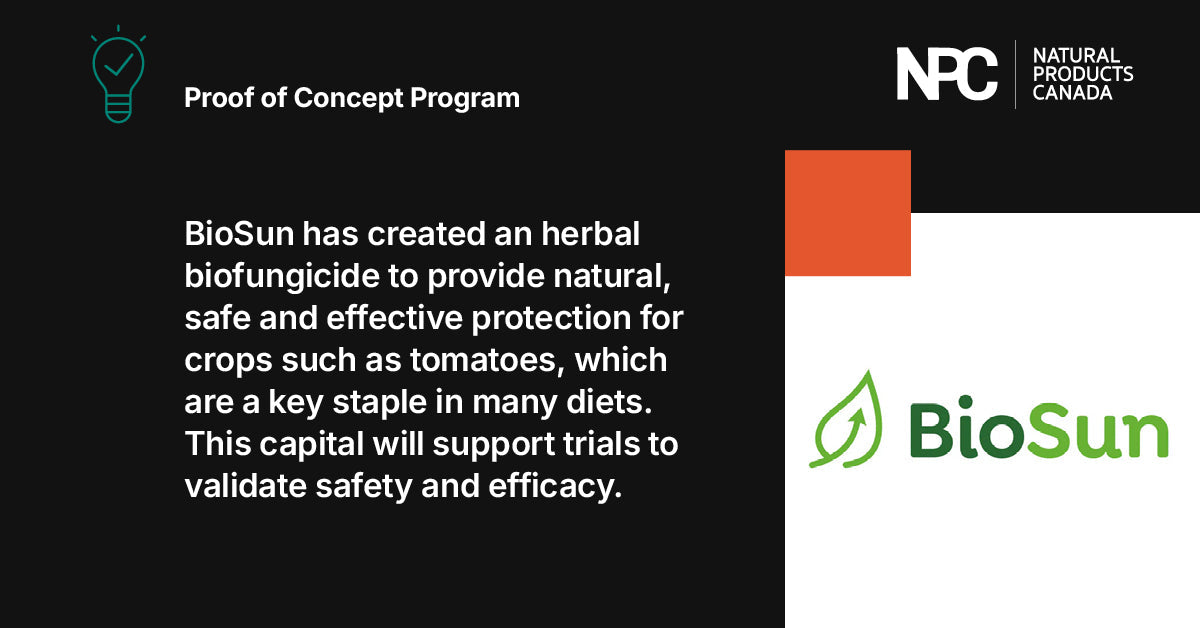 Proof of Concept Program

NPC NATURAL PRODUCTS CANADA

BioSun has created an herbal biofungicide to provide natural, safe and effective protection for crops such as tomatoes, which are a key staple in many diets. This capital will support trials to validate safety and efficacy.

BioSun